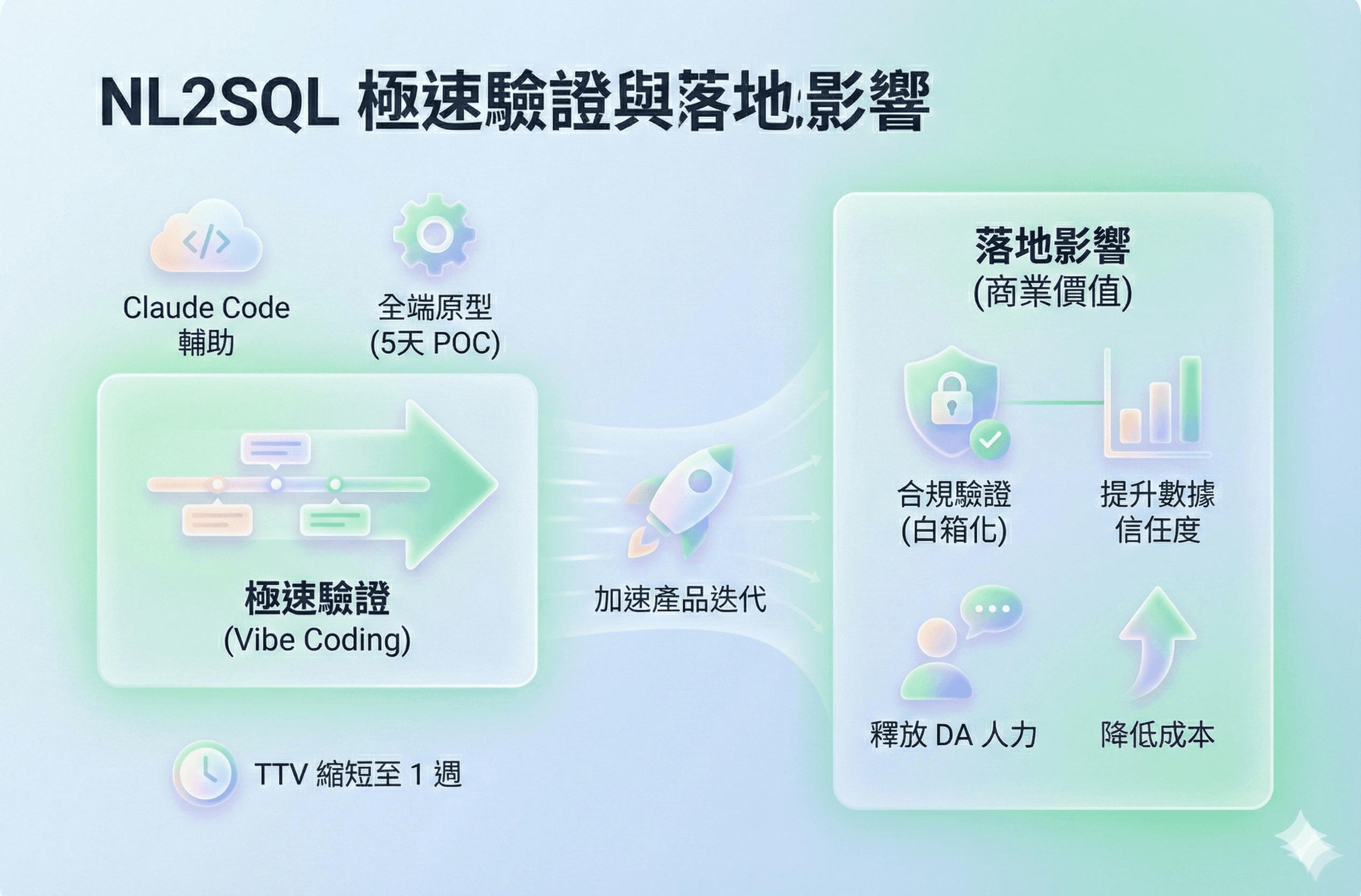 NL2SQL 極速驗證與落地影響

Claude Code 輔助

全端原型 (5天 POC)

極速驗證 (Vibe Coding)

TTV 縮短至 1 週

加速產品迭代

落地影響 (商業價值)

合規驗證 (白箱化)

提升數據信任度

釋放 DA 人力

降低成本